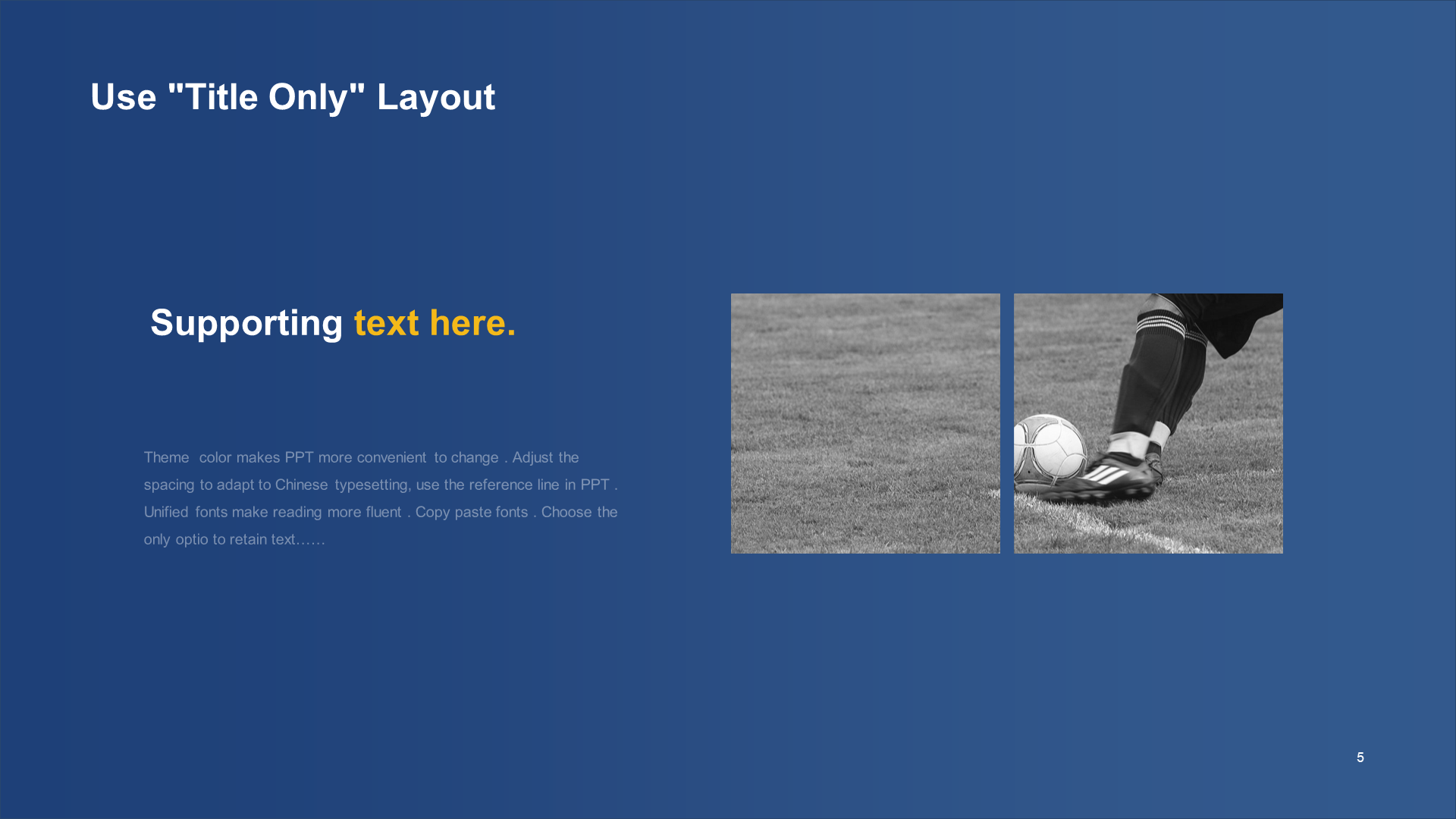 Use "Title Only" Layout

Supporting text here.

Theme color makes PPT more convenient to change . Adjust the spacing to adapt to Chinese typesetting, use the reference line in PPT . Unified fonts make reading more fluent . Copy paste fonts . Choose the only optio to retain text……

5